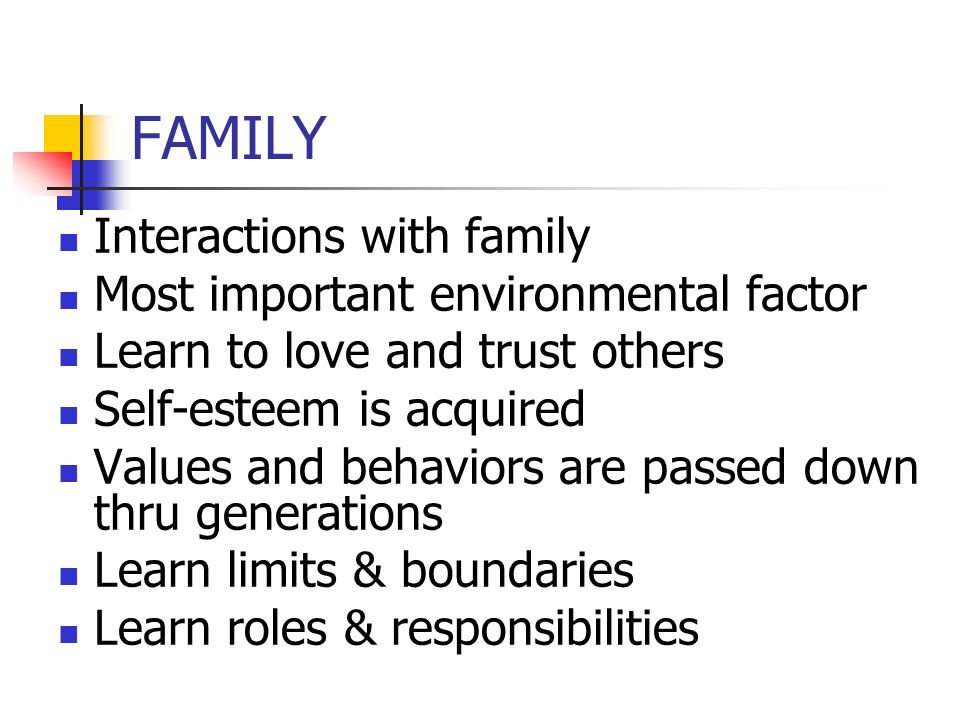 FAMILY

- Interactions with family
- Most important environmental factor
- Learn to love and trust others
- Self-esteem is acquired
- Values and behaviors are passed down thru generations
- Learn limits & boundaries
- Learn roles & responsibilities